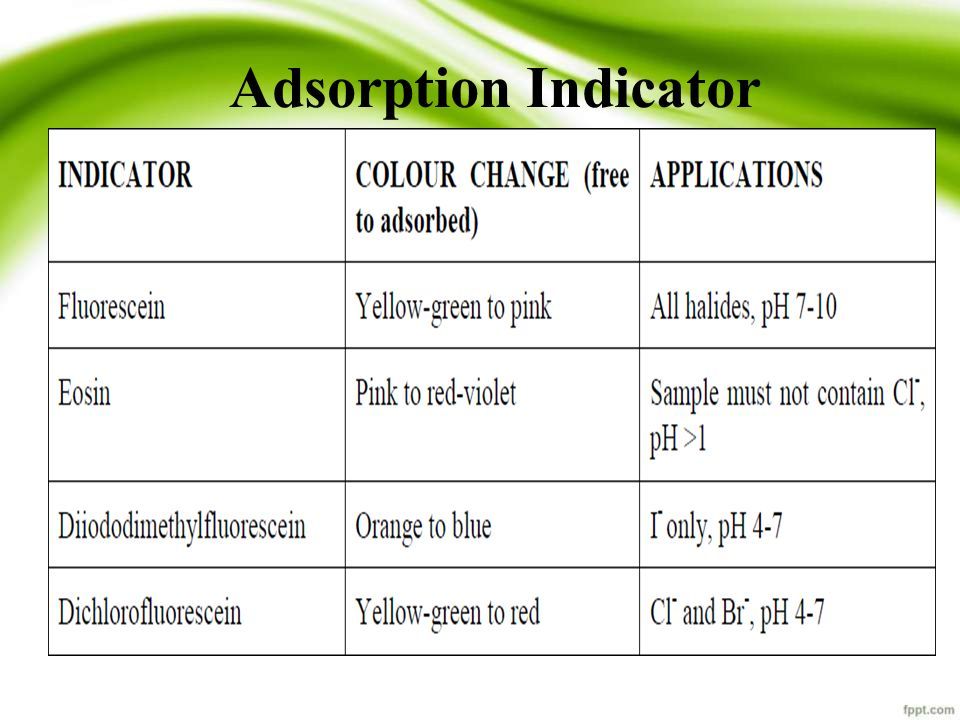 Adsorption Indicator

| INDICATOR | COLOUR CHANGE (free to adsorbed) | APPLICATIONS |
|---|---|---|
| Fluorescein | Yellow-green to pink | All halides, pH 7-10 |
| Eosin | Pink to red-violet | Sample must not contain $Cl^-$, pH >1 |
| Diiododimethylfluorescein | Orange to blue | $I^-$ only, pH 4-7 |
| Dichlorofluorescein | Yellow-green to red | $Cl^-$ and $Br^-$, pH 4-7 |

fppt.com